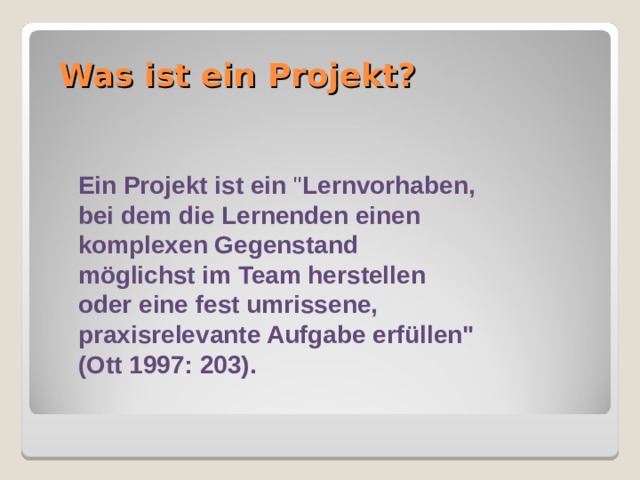 Was ist ein Projekt?

Ein Projekt ist ein "Lernvorhaben, bei dem die Lernenden einen komplexen Gegenstand möglichst im Team herstellen oder eine fest umrissene, praxisrelevante Aufgabe erfüllen" (Ott 1997: 203).